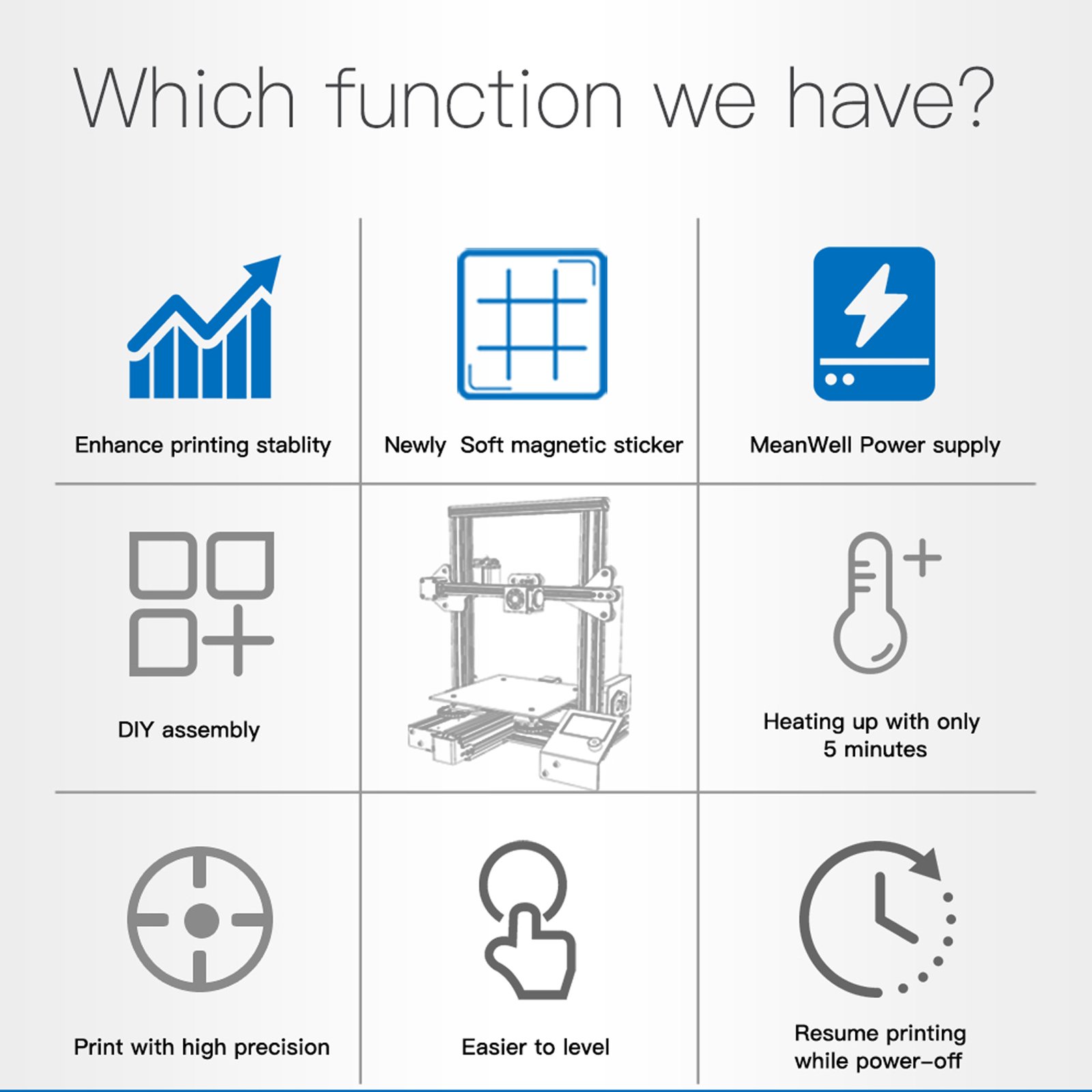 Which function we have?

Enhance printing stablity

Newly Soft magnetic sticker

MeanWell Power supply

DIY assembly

Heating up with only 5 minutes

Print with high precision

Easier to level

Resume printing while power-off